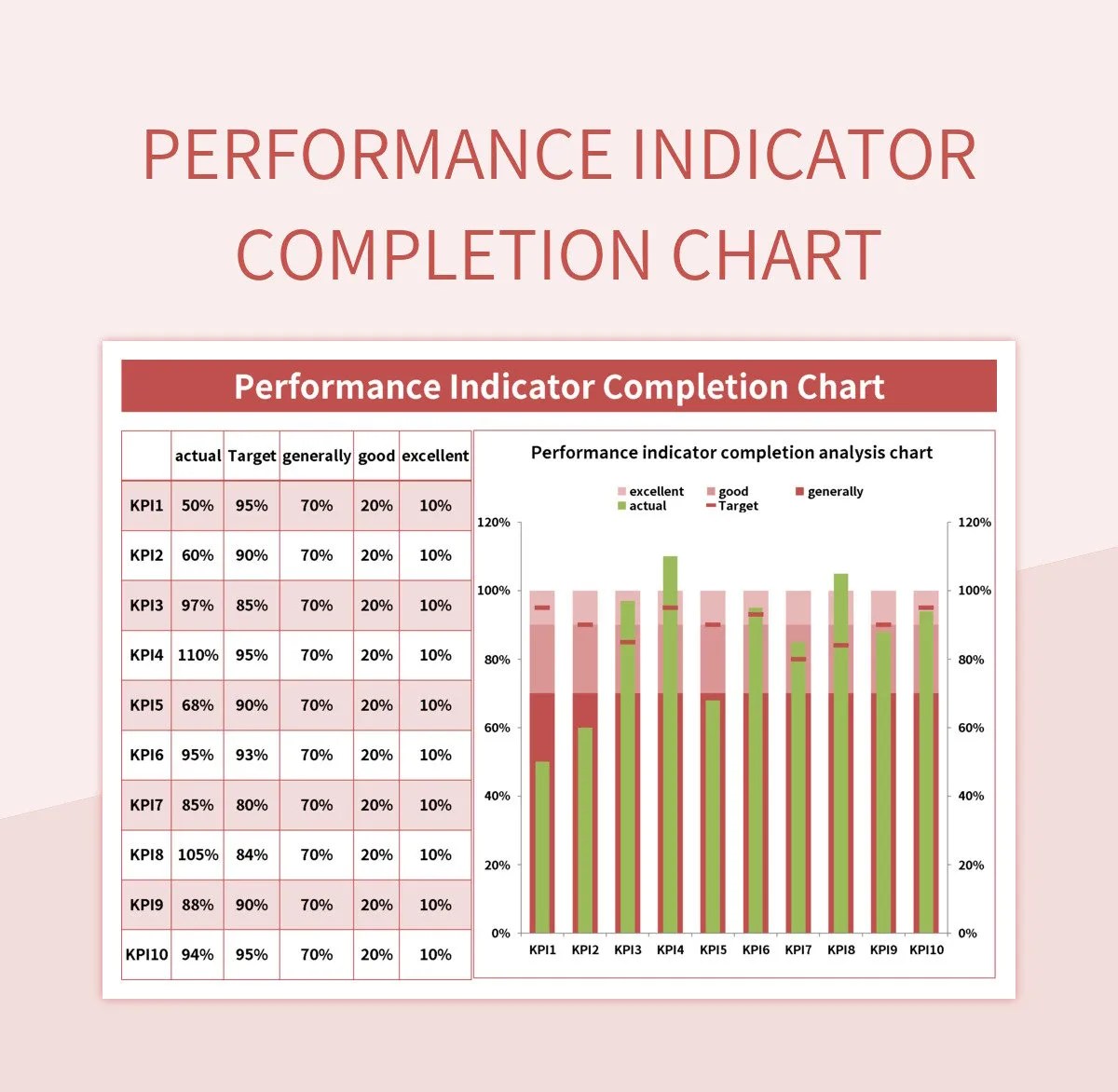 PERFORMANCE INDICATOR COMPLETION CHART

Performance Indicator Completion Chart

|  | actual | Target | generally | good | excellent |
|---|---|---|---|---|---|
| KPI1 | 50% | 95% | 70% | 20% | 10% |
| KPI2 | 60% | 90% | 70% | 20% | 10% |
| KPI3 | 97% | 85% | 70% | 20% | 10% |
| KPI4 | 110% | 95% | 70% | 20% | 10% |
| KPI5 | 68% | 90% | 70% | 20% | 10% |
| KPI6 | 95% | 93% | 70% | 20% | 10% |
| KPI7 | 85% | 80% | 70% | 20% | 10% |
| KPI8 | 105% | 84% | 70% | 20% | 10% |
| KPI9 | 88% | 90% | 70% | 20% | 10% |
| KPI10 | 94% | 95% | 70% | 20% | 10% |

Performance indicator completion analysis chart

excellent good generally actual Target

120% 100% 80% 60% 40% 20% 0%

120% 100% 80% 60% 40% 20% 0%

KPI1 KPI2 KPI3 KPI4 KPI5 KPI6 KPI7 KPI8 KPI9 KPI10